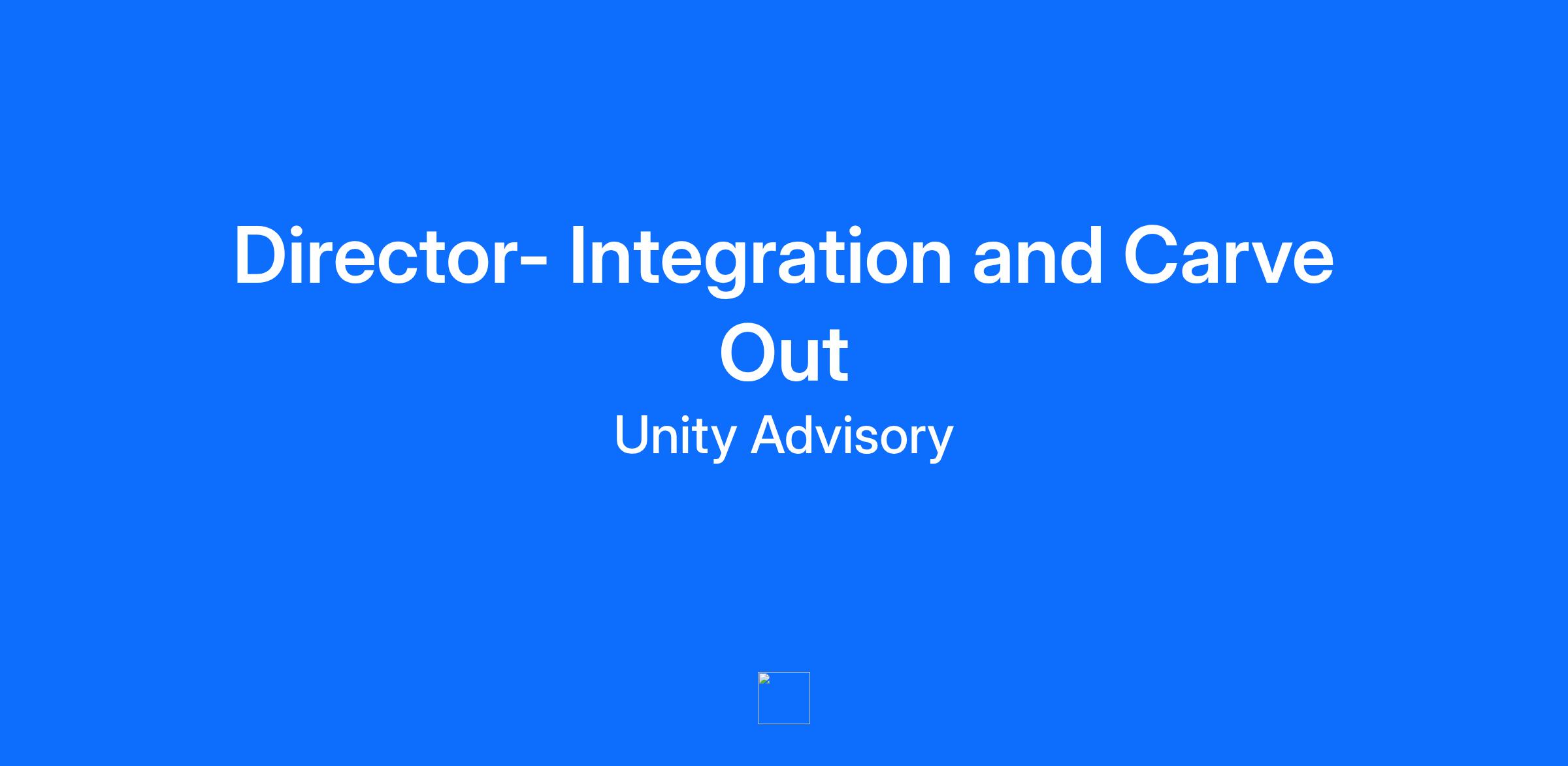 Director- Integration and Carve Out

Unity Advisory